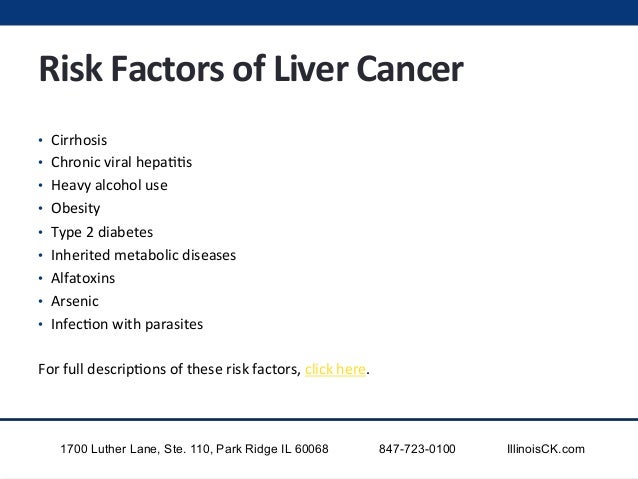 Risk Factors of Liver Cancer

• Cirrhosis
• Chronic viral hepatitis
• Heavy alcohol use
• Obesity
• Type 2 diabetes
• Inherited metabolic diseases
• Alfatoxins
• Arsenic
• Infection with parasites

For full descriptions of these risk factors, click here.

1700 Luther Lane, Ste. 110, Park Ridge IL 60068 847-723-0100 IllinoisCK.com